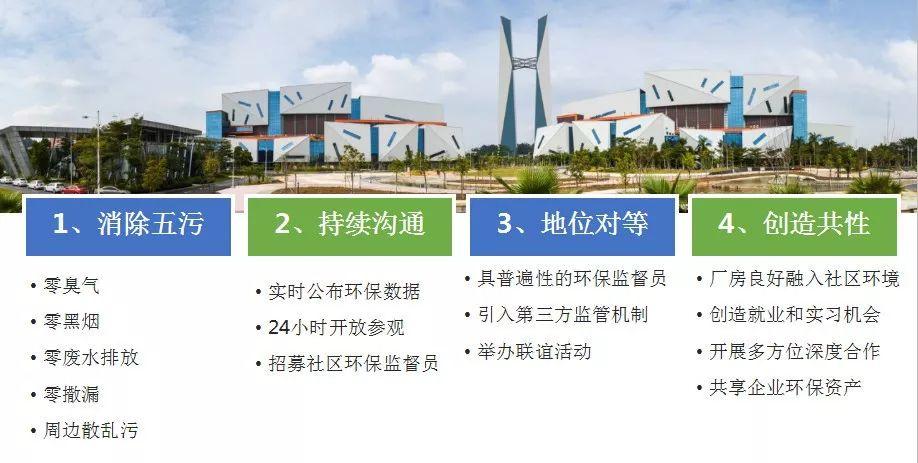 1、消除五污

• 零臭气
• 零黑烟
• 零废水排放
• 零撒漏
• 周边散乱污

2、持续沟通

• 实时公布环保数据
• 24小时开放参观
• 招募社区环保监督员

3、地位对等

• 具普遍性的环保监督员
• 引入第三方监管机制
• 举办联谊活动

4、创造共性

• 厂房良好融入社区环境
• 创造就业和实习机会
• 开展多方位深度合作
• 共享企业环保资产